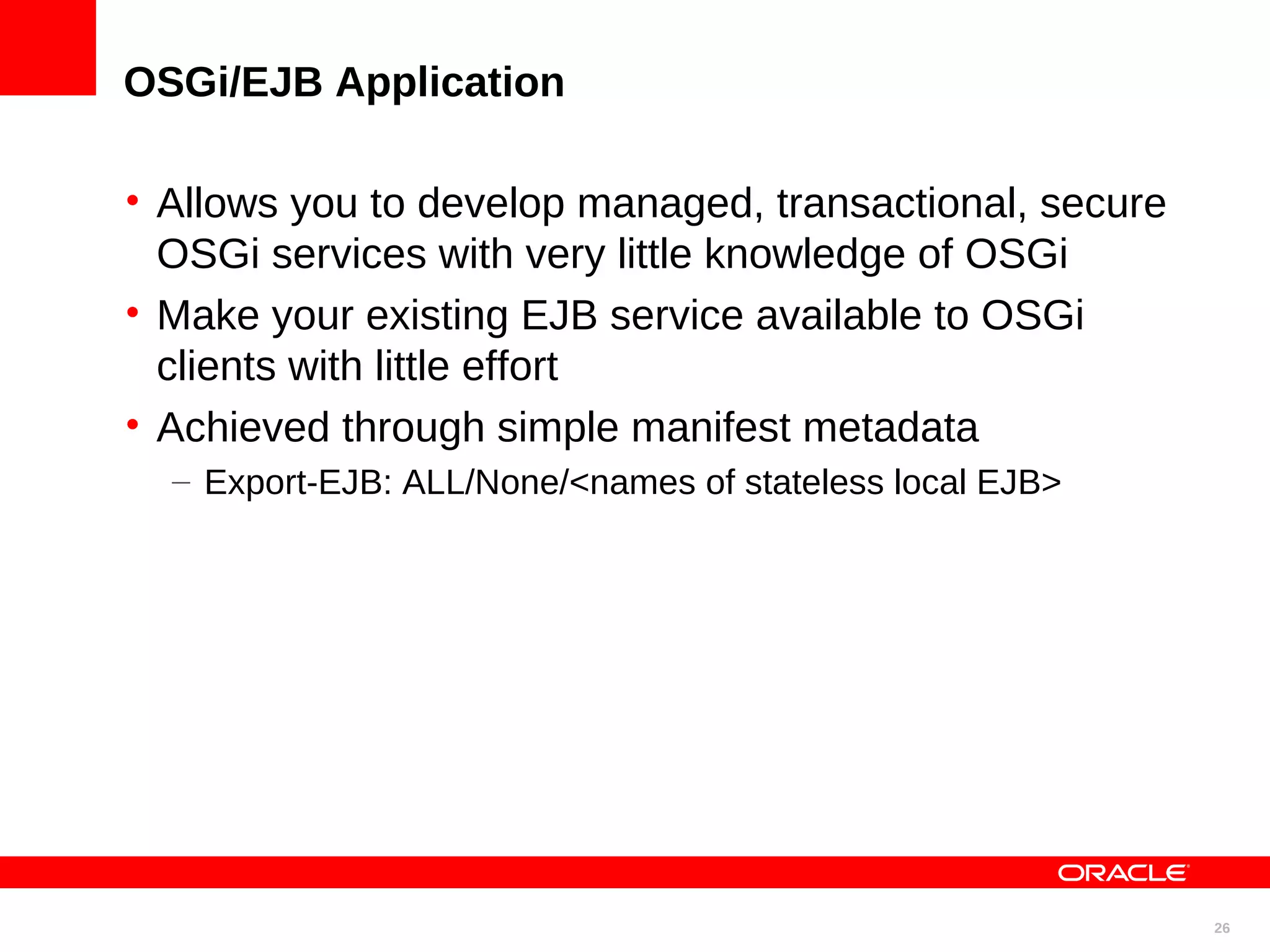 OSGi/EJB Application

• Allows you to develop managed, transactional, secure OSGi services with very little knowledge of OSGi
• Make your existing EJB service available to OSGi clients with little effort
• Achieved through simple manifest metadata
– Export-EJB: ALL/None/<names of stateless local EJB>

ORACLE

26